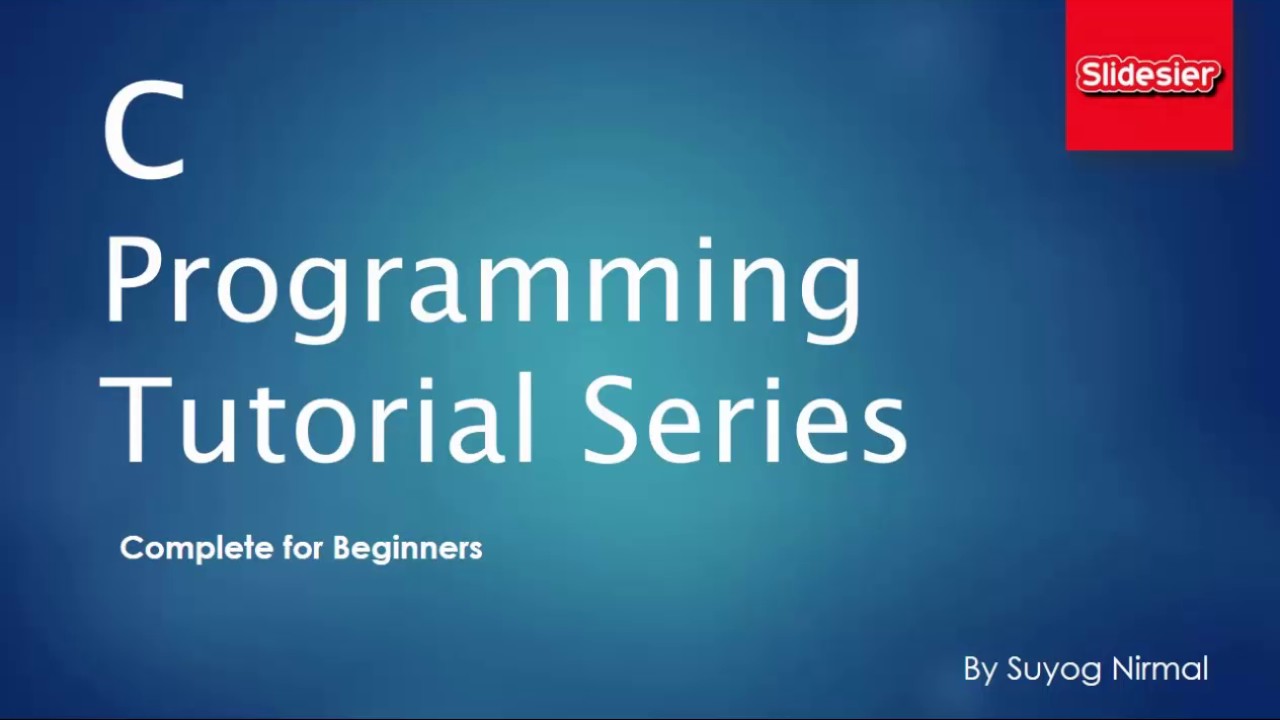 Slidesier

C
Programming
Tutorial Series

Complete for Beginners

By Suyog Nirmal